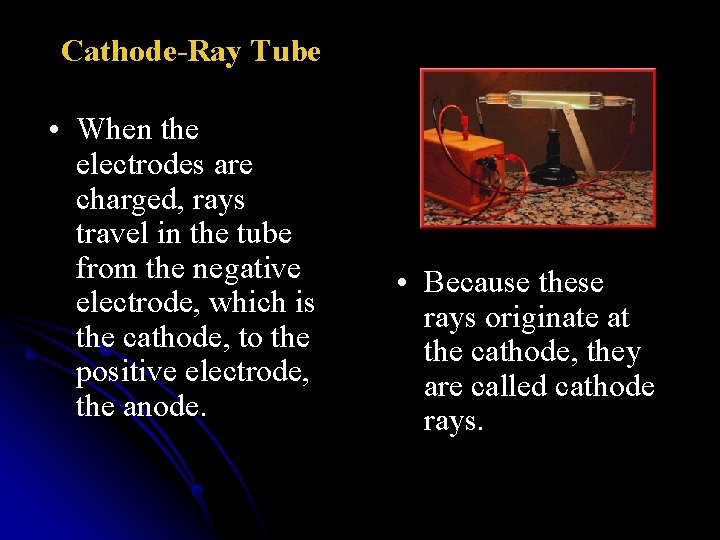 Cathode-Ray Tube

• When the electrodes are charged, rays travel in the tube from the negative electrode, which is the cathode, to the positive electrode, the anode.

• Because these rays originate at the cathode, they are called cathode rays.